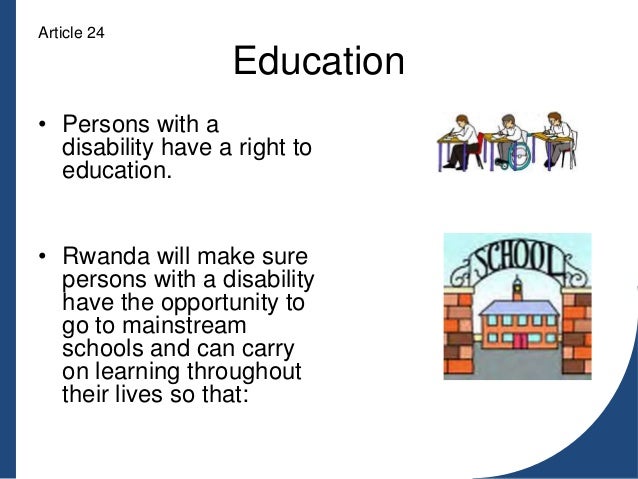 Article 24

Education

• Persons with a disability have a right to education.

• Rwanda will make sure persons with a disability have the opportunity to go to mainstream schools and can carry on learning throughout their lives so that:

SCHOOL